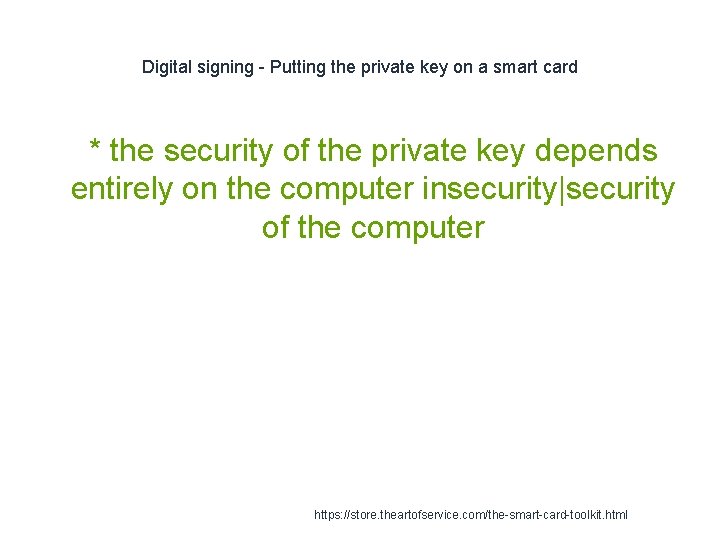 Digital signing - Putting the private key on a smart card

* the security of the private key depends entirely on the computer insecurity|security of the computer

https://store.theartofservice.com/the-smart-card-toolkit.html